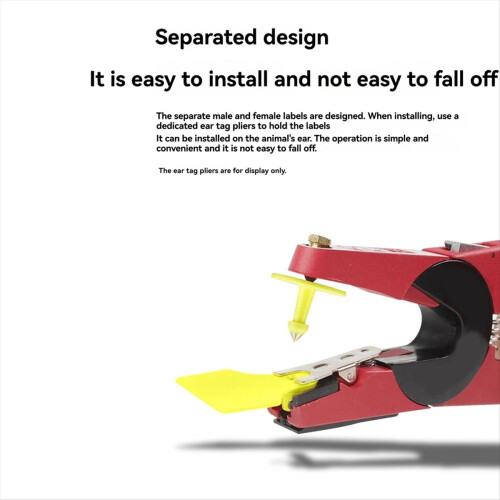 Separated design

It is easy to install and not easy to fall off

The separate male and female labels are designed. When installing, use a dedicated ear tag pliers to hold the labels
It can be installed on the animal's ear. The operation is simple and convenient and it is not easy to fall off.

The ear tag pliers are for display only.